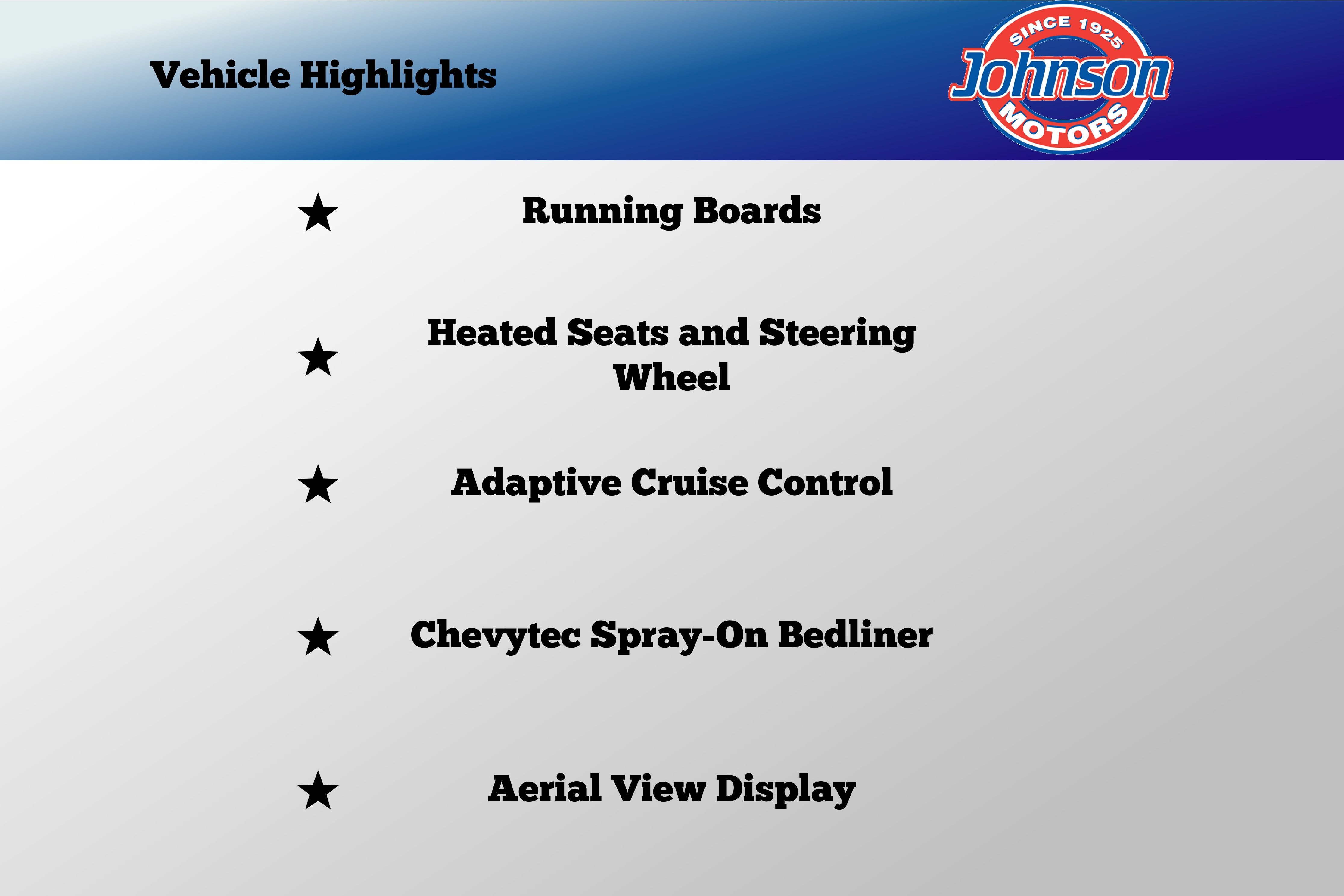 Vehicle Highlights

SINCE 1925
Johnson
MOTORS

★ Running Boards

★ Heated Seats and Steering Wheel

★ Adaptive Cruise Control

★ Chevytec Spray-On Bedliner

★ Aerial View Display